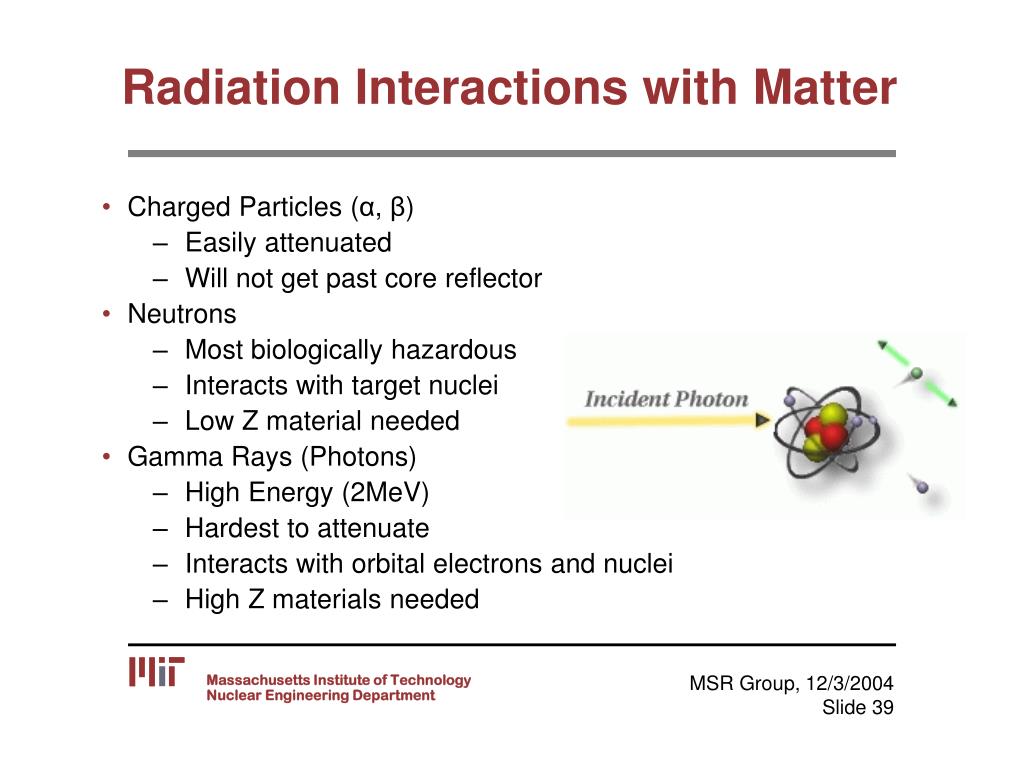 Radiation Interactions with Matter

• Charged Particles (α, β)
– Easily attenuated
– Will not get past core reflector
• Neutrons
– Most biologically hazardous
– Interacts with target nuclei
– Low Z material needed
• Gamma Rays (Photons)
– High Energy (2MeV)
– Hardest to attenuate
– Interacts with orbital electrons and nuclei
– High Z materials needed

Incident Photon

MIT
Massachusetts Institute of Technology
Nuclear Engineering Department

MSR Group, 12/3/2004
Slide 39